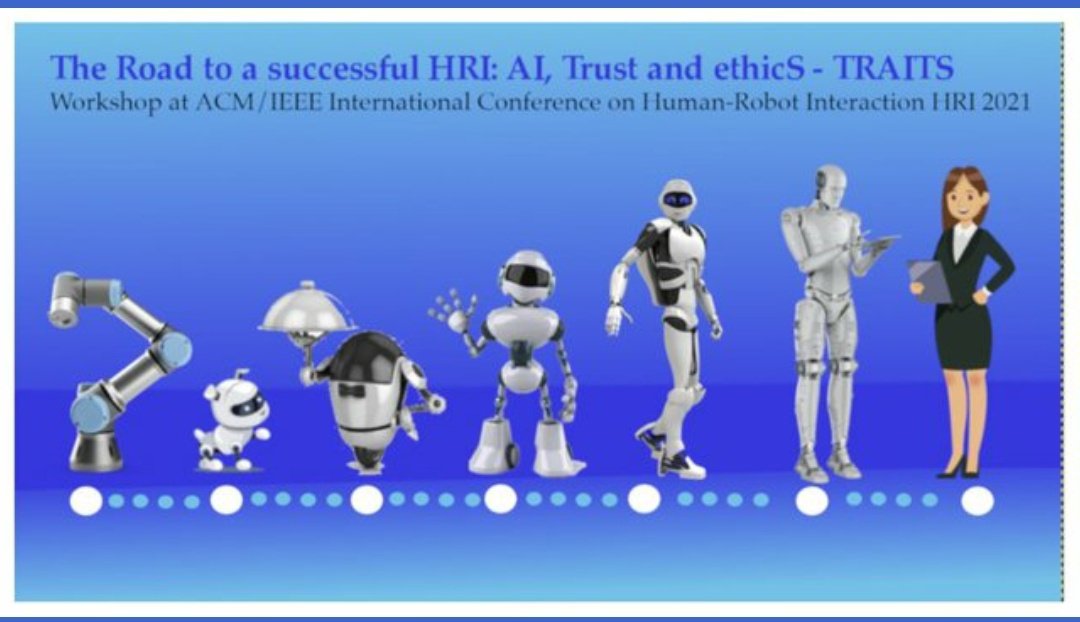 The Road to a successful HRI: AI, Trust and ethicS - TRAITS
Workshop at ACM/IEEE International Conference on Human-Robot Interaction HRI 2021